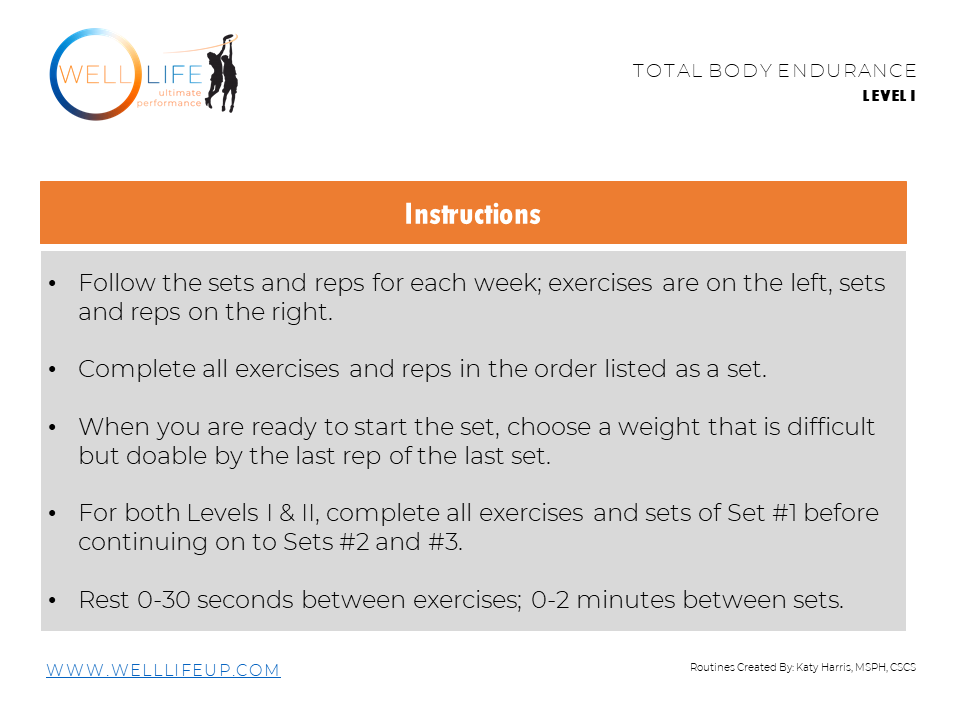 WELL LIFE ultimate performance

TOTAL BODY ENDURANCE
LEVEL I

Instructions

• Follow the sets and reps for each week; exercises are on the left, sets and reps on the right.

• Complete all exercises and reps in the order listed as a set.

• When you are ready to start the set, choose a weight that is difficult but doable by the last rep of the last set.

• For both Levels I & II, complete all exercises and sets of Set #1 before continuing on to Sets #2 and #3.

• Rest 0-30 seconds between exercises; 0-2 minutes between sets.

WWW.WELLLIFEUP.COM

Routines Created By: Katy Harris, MSPH, CSCS